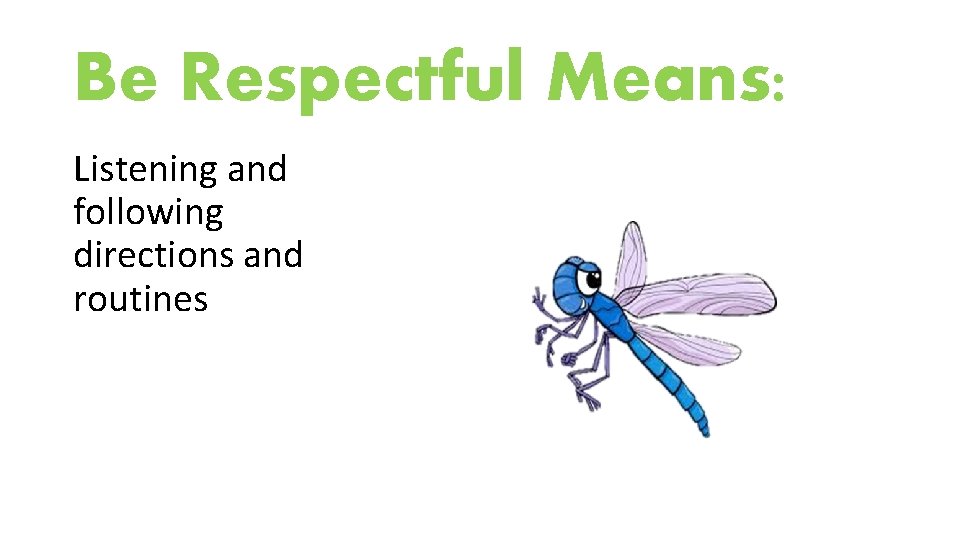 Be Respectful Means:

Listening and following directions and routines